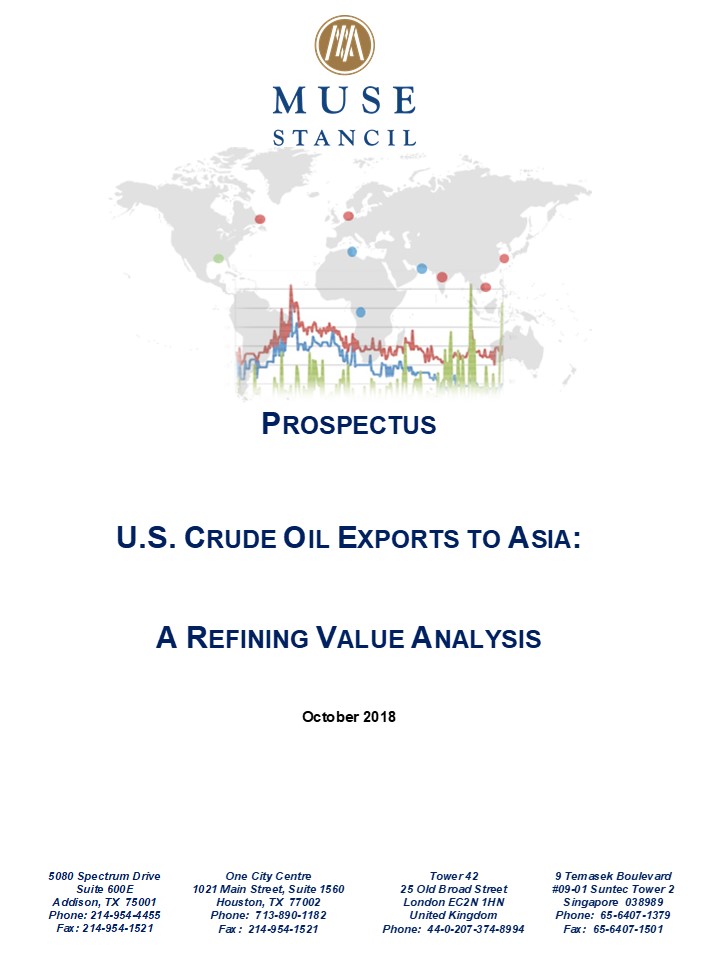 MUSE
STANCIL

PROSPECTUS

U.S. CRUDE OIL EXPORTS TO ASIA:

A REFINING VALUE ANALYSIS

October 2018

5080 Spectrum Drive
Suite 600E
Addison, TX 75001
Phone: 214-954-4455
Fax: 214-954-1521

One City Centre
1021 Main Street, Suite 1560
Houston, TX 77002
Phone: 713-890-1182
Fax: 214-954-1521

Tower 42
25 Old Broad Street
London EC2N 1HN
United Kingdom
Phone: 44-0-207-374-8994

9 Temasek Boulevard
#09-01 Suntec Tower 2
Singapore 038989
Phone: 65-6407-1379
Fax: 65-6407-1501